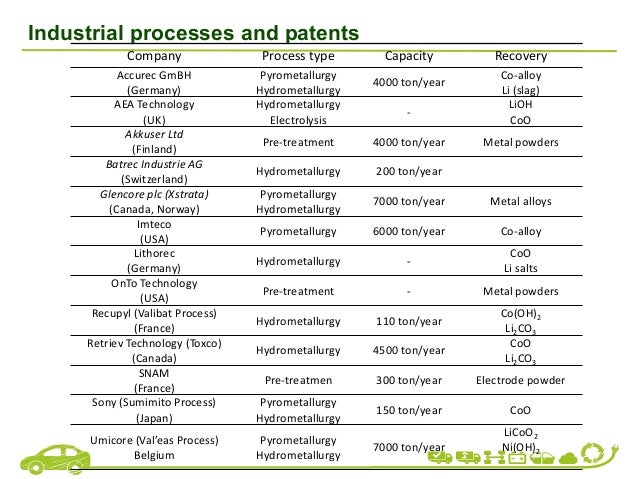 Industrial processes and patents

| Company | Process type | Capacity | Recovery |
|---|---|---|---|
| Accurec GmBH (Germany) | Pyrometallurgy Hydrometallurgy | 4000 ton/year | Co-alloy Li (slag) |
| AEA Technology (UK) | Hydrometallurgy Electrolysis | - | LiOH CoO |
| Akkuser Ltd (Finland) | Pre-treatment | 4000 ton/year | Metal powders |
| Batrec Industrie AG (Switzerland) | Hydrometallurgy | 200 ton/year | |
| Glencore plc (Xstrata) (Canada, Norway) | Pyrometallurgy Hydrometallurgy | 7000 ton/year | Metal alloys |
| Imteco (USA) | Pyrometallurgy | 6000 ton/year | Co-alloy |
| Lithorec (Germany) | Hydrometallurgy | - | CoO Li salts |
| OnTo Technology (USA) | Pre-treatment | - | Metal powders |
| Recupyl (Valibat Process) (France) | Hydrometallurgy | 110 ton/year | $Co(OH)_2$ $Li_2CO_3$ |
| Retriev Technology (Toxco) (Canada) | Hydrometallurgy | 4500 ton/year | CoO $Li_2CO_3$ |
| SNAM (France) | Pre-treatmen | 300 ton/year | Electrode powder |
| Sony (Sumimito Process) (Japan) | Pyrometallurgy Hydrometallurgy | 150 ton/year | CoO |
| Umicore (Val'eas Process) Belgium | Pyrometallurgy Hydrometallurgy | 7000 ton/year | $LiCoO_2$ $Ni(OH)_2$ |